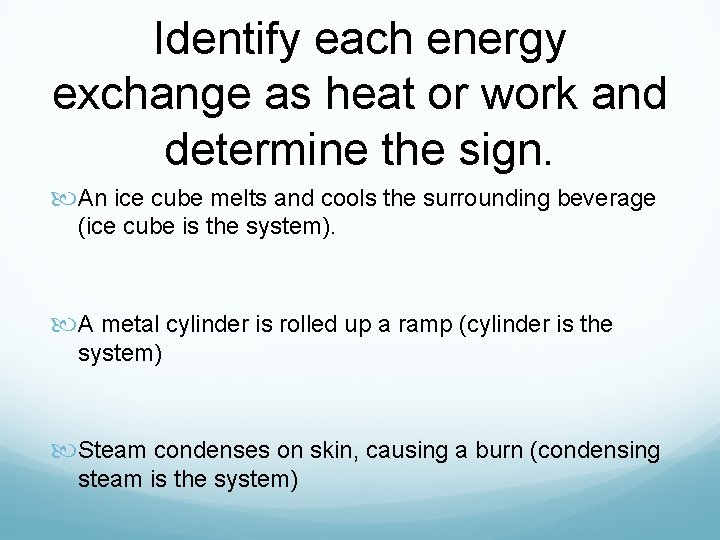 Identify each energy exchange as heat or work and determine the sign.

An ice cube melts and cools the surrounding beverage (ice cube is the system).

A metal cylinder is rolled up a ramp (cylinder is the system)

Steam condenses on skin, causing a burn (condensing steam is the system)